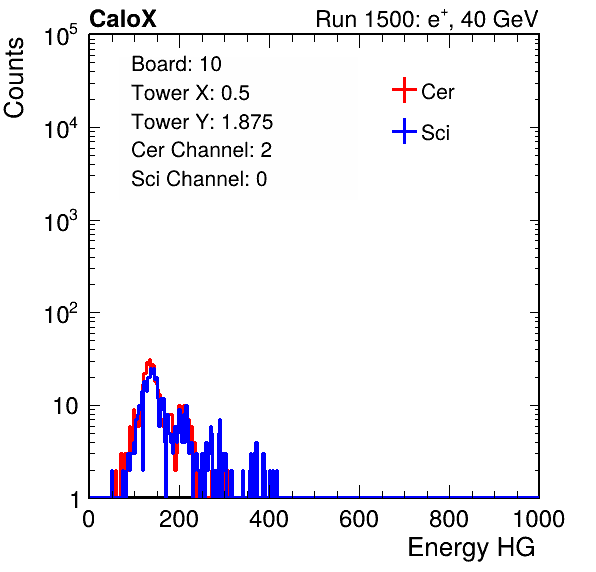 CaloX

Run 1500: $e^{+}$, 40 GeV

Counts

$10^5$

$10^4$

$10^3$

$10^2$

10

1

Board: 10
Tower X: 0.5
Tower Y: 1.875
Cer Channel: 2
Sci Channel: 0

Cer

Sci

0 200 400 600 800 1000

Energy HG